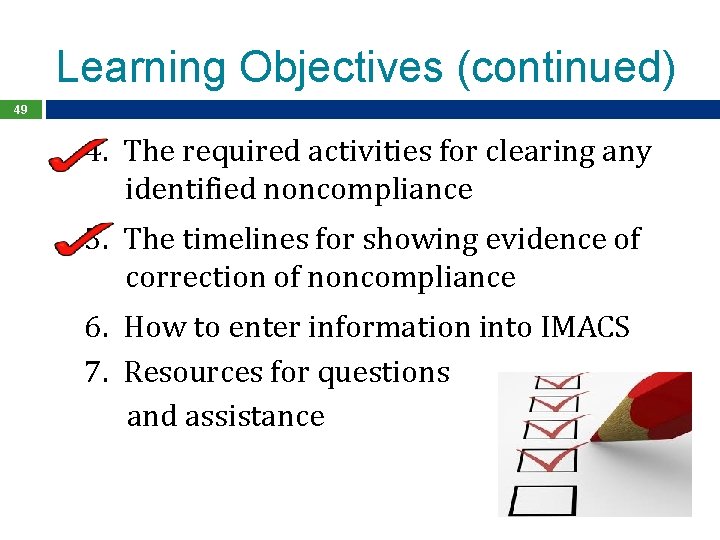 Learning Objectives (continued)

49

4. The required activities for clearing any identified noncompliance

5. The timelines for showing evidence of correction of noncompliance

6. How to enter information into IMACS

7. Resources for questions and assistance